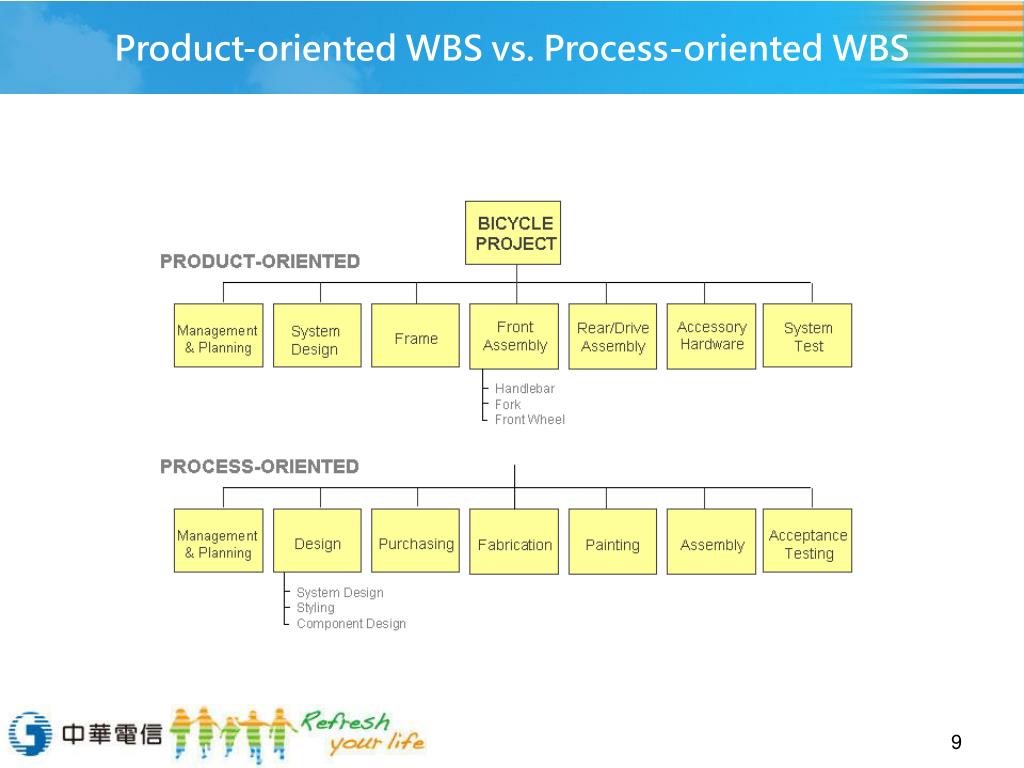 Product-oriented WBS vs. Process-oriented WBS

BICYCLE PROJECT

PRODUCT-ORIENTED

Management & Planning

System Design

Frame

Front Assembly

Rear/Drive Assembly

Accessory Hardware

System Test

Handlebar
Fork
Front Wheel

PROCESS-ORIENTED

Management & Planning

Design

Purchasing

Fabrication

Painting

Assembly

Acceptance Testing

System Design
Styling
Component Design

中華電信 Refresh your life

9